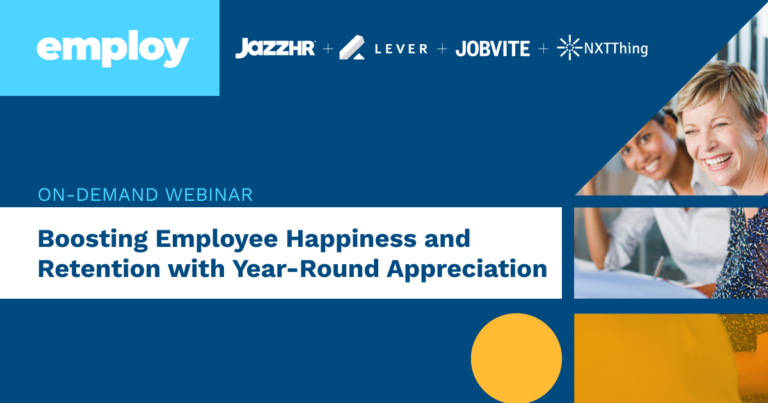 employ

JazzHR + LEVER + JOBVITE + NXTThing

ON-DEMAND WEBINAR

Boosting Employee Happiness and Retention with Year-Round Appreciation